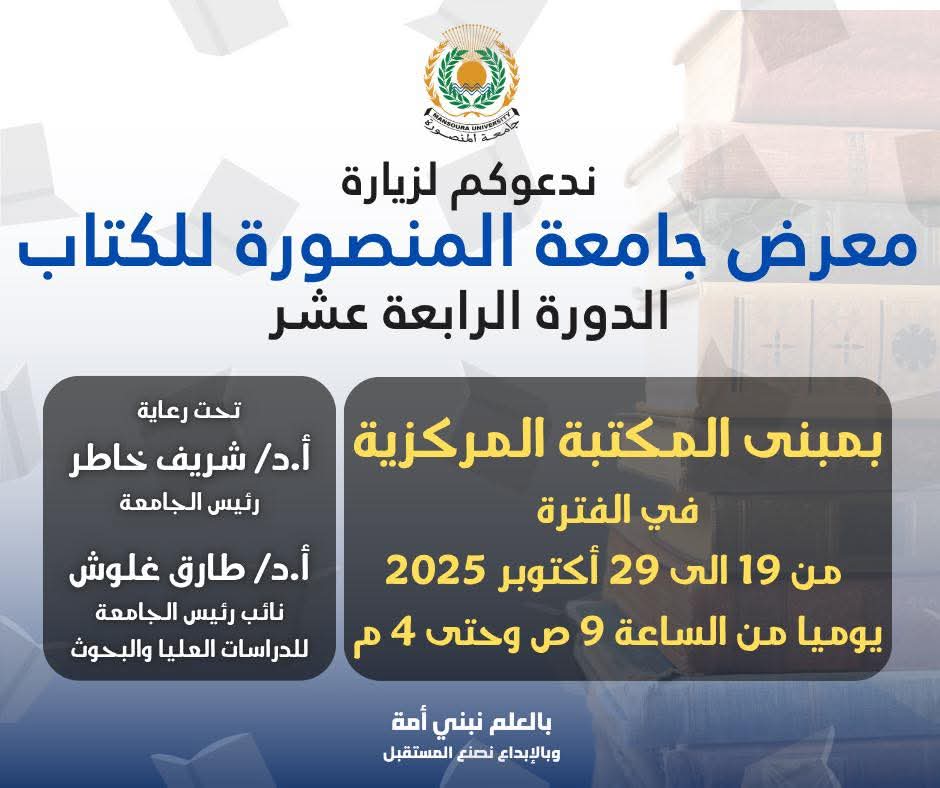 MANSOURA UNIVERSITY
جامعة المنصورة

ندعوكم لزيارة
معرض جامعة المنصورة للكتاب
الدورة الرابعة عشر

بمبنى المكتبة المركزية
في الفترة
من 19 الى 29 أكتوبر 2025
يوميا من الساعة 9 ص وحتى 4 م

تحت رعاية
أ.د/ شريف خاطر
رئيس الجامعة
أ.د/ طارق غلوش
نائب رئيس الجامعة
للدراسات العليا والبحوث

بالعلم نبني أمة
وبالإبداع نصنع المستقبل